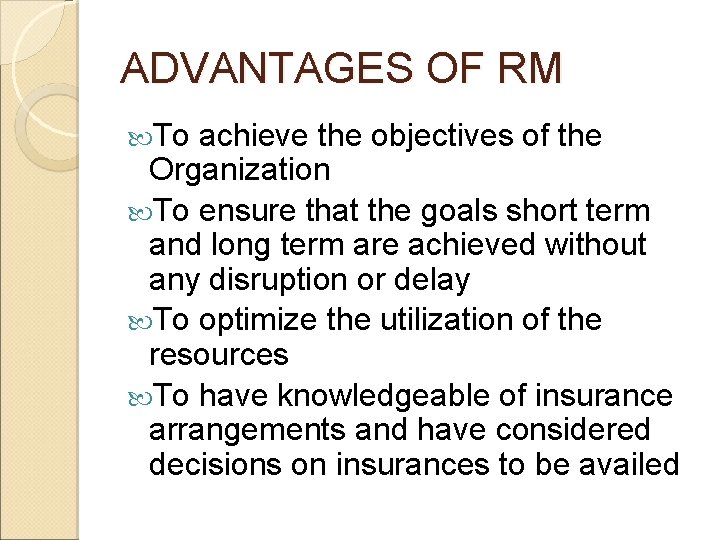 ADVANTAGES OF RM

To achieve the objectives of the Organization

To ensure that the goals short term and long term are achieved without any disruption or delay

To optimize the utilization of the resources

To have knowledgeable of insurance arrangements and have considered decisions on insurances to be availed